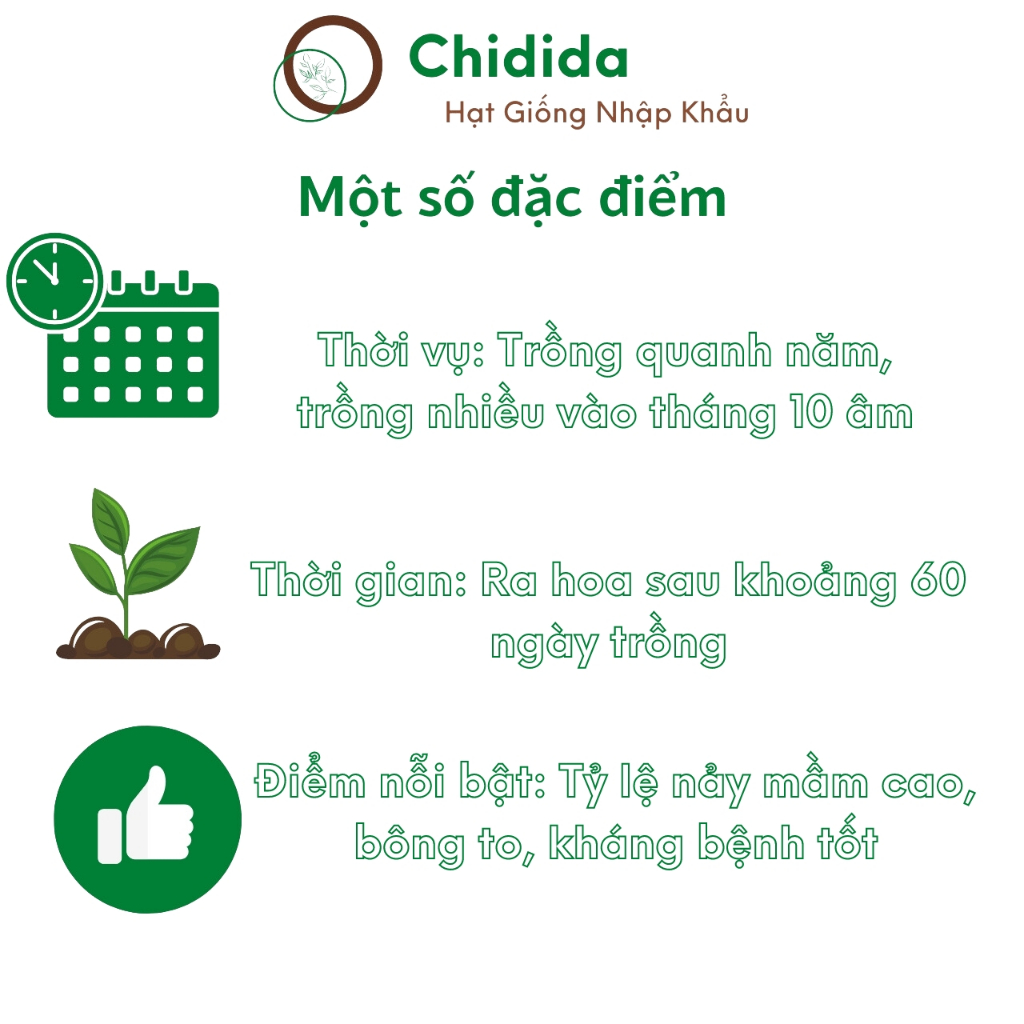 Chidida
Hạt Giống Nhập Khẩu

Một số đặc điểm

Thời vụ: Trồng quanh năm, trồng nhiều vào tháng 10 âm

Thời gian: Ra hoa sau khoảng 60 ngày trồng

Điểm nổi bật: Tỷ lệ nảy mầm cao, bông to, kháng bệnh tốt